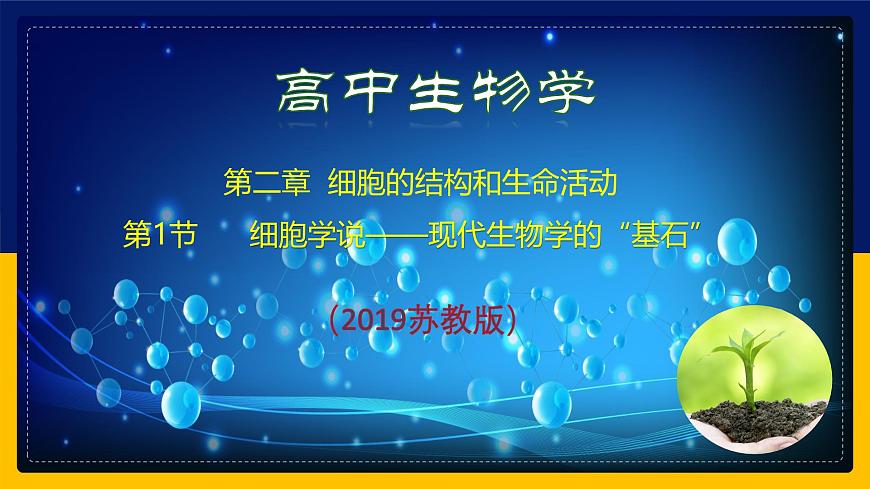 高中生物学

第二章 细胞的结构和生命活动

第1节 细胞学说——现代生物学的“基石”

（2019苏教版）